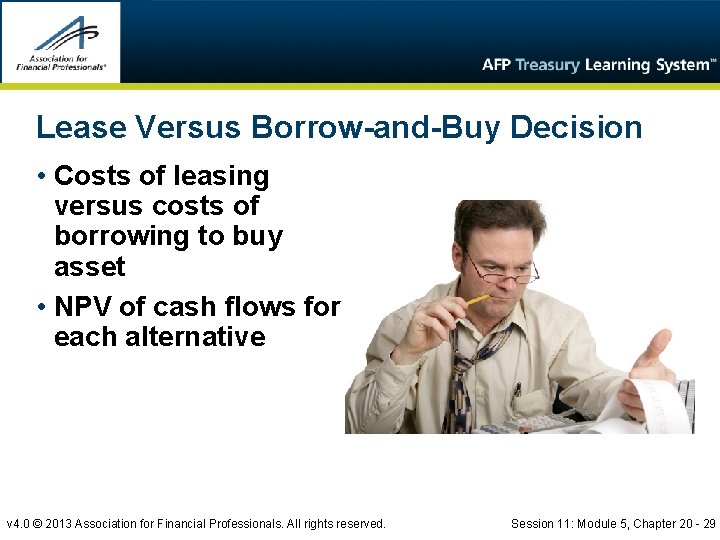 Association for Financial Professionals®

AFP Treasury Learning System™

Lease Versus Borrow-and-Buy Decision

• Costs of leasing versus costs of borrowing to buy asset
• NPV of cash flows for each alternative

v4.0 © 2013 Association for Financial Professionals. All rights reserved.

Session 11: Module 5, Chapter 20 - 29